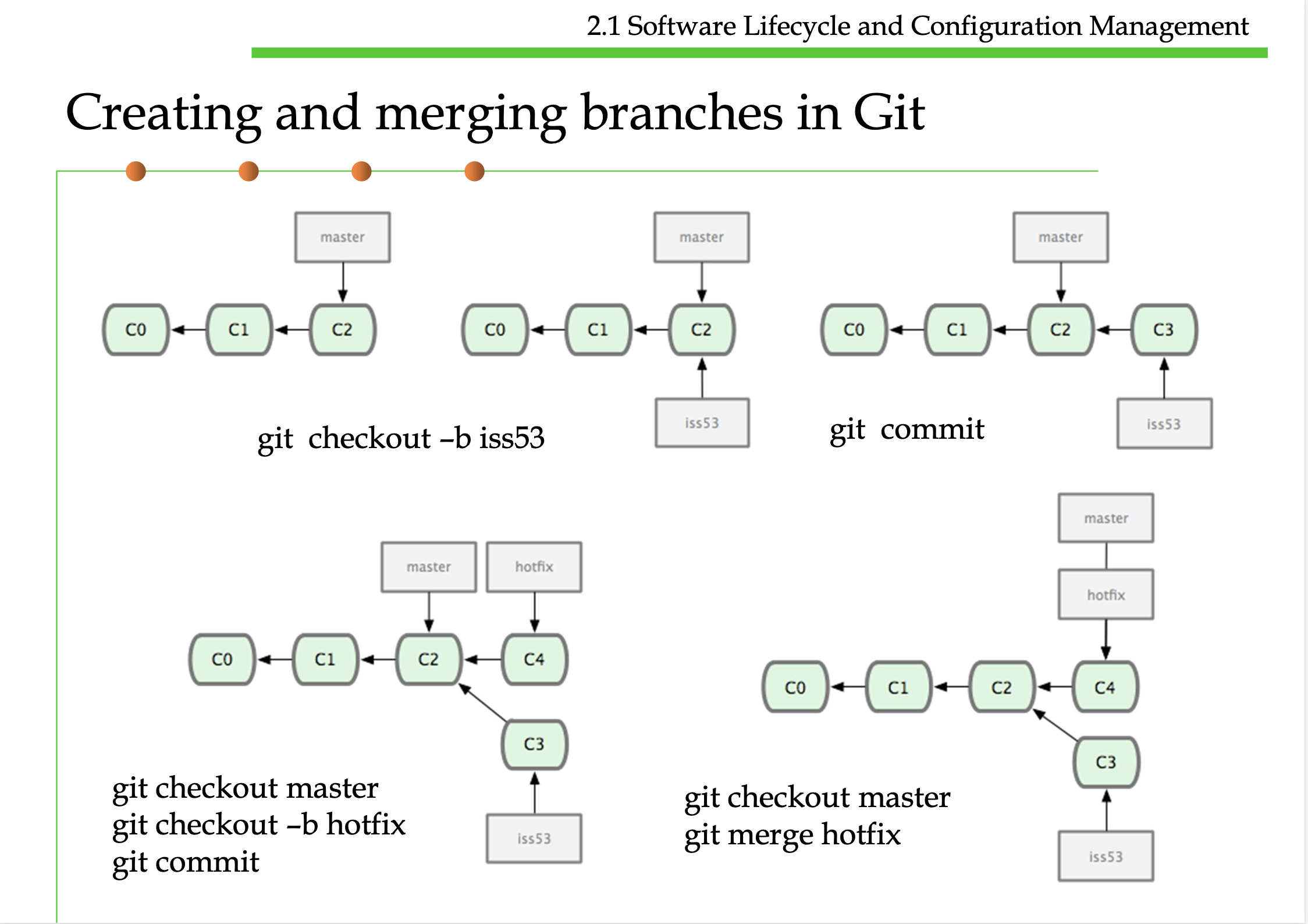 2.1 Software Lifecycle and Configuration Management

Creating and merging branches in Git

master

C0 C1 C2

master

C0 C1 C2

iss53

git checkout –b iss53

master

C0 C1 C2 C3

iss53

git commit

master hotfix

C0 C1 C2 C4

C3

iss53

git checkout master
git checkout –b hotfix
git commit

master

hotfix

C0 C1 C2 C4

C3

iss53

git checkout master
git merge hotfix